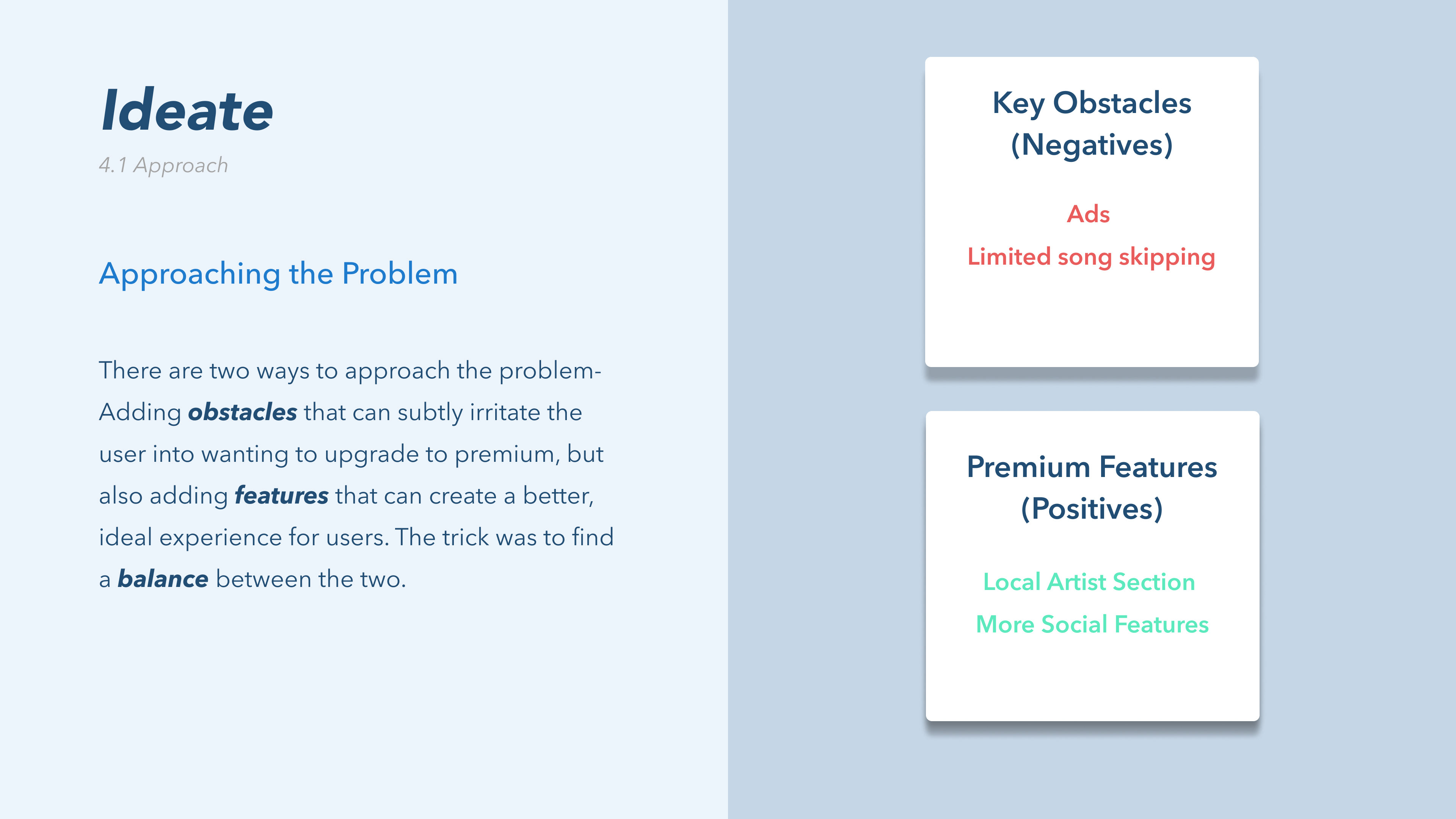 Ideate

4.1 Approach

Approaching the Problem

There are two ways to approach the problem- Adding obstacles that can subtly irritate the user into wanting to upgrade to premium, but also adding features that can create a better, ideal experience for users. The trick was to find a balance between the two.

Key Obstacles (Negatives)

Ads

Limited song skipping

Premium Features (Positives)

Local Artist Section

More Social Features